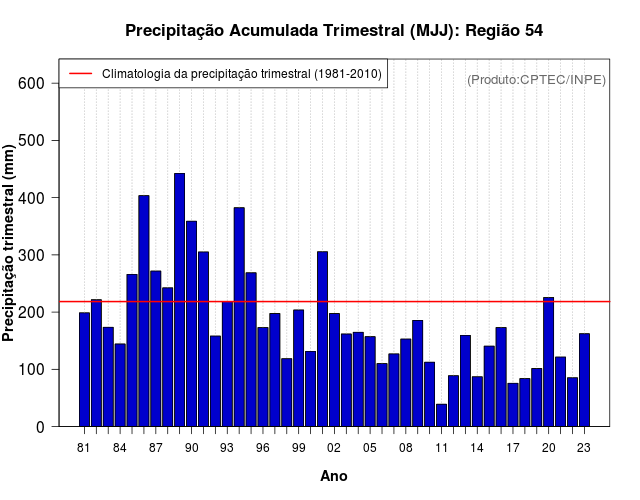 Precipitação Acumulada Trimestral (MJJ): Região 54

Climatologia da precipitação trimestral (1981-2010)

(Produto:CPTEC/INPE)

Precipitação trimestral (mm)

600
500
400
300
200
100
0

81 84 87 90 93 96 99 02 05 08 11 14 17 20 23

Ano